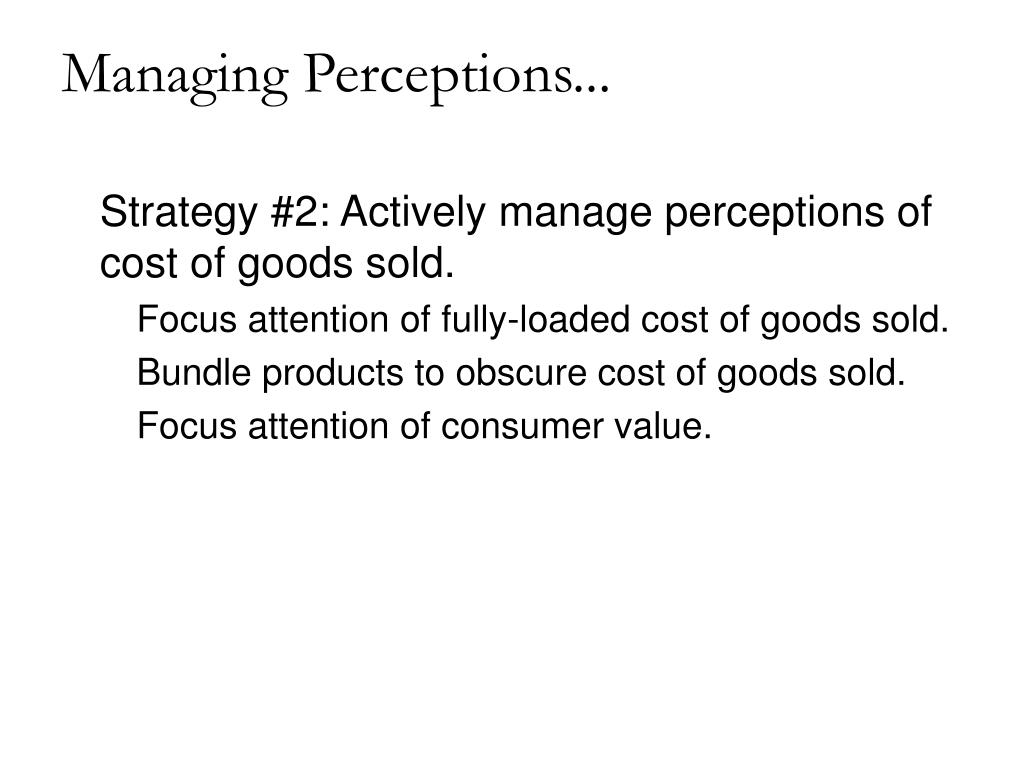 Managing Perceptions...

Strategy #2: Actively manage perceptions of cost of goods sold.

Focus attention of fully-loaded cost of goods sold.

Bundle products to obscure cost of goods sold.

Focus attention of consumer value.